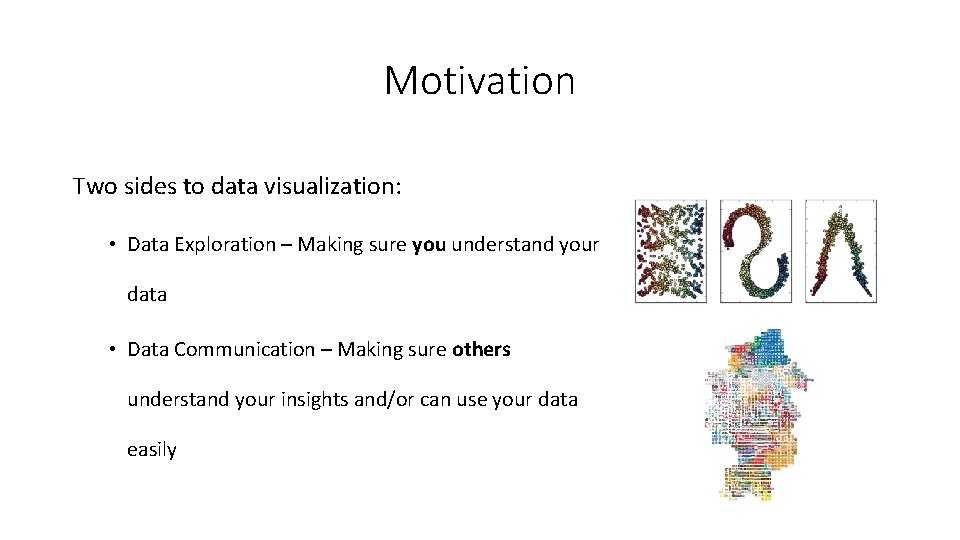 Motivation

Two sides to data visualization:

• Data Exploration – Making sure you understand your data

• Data Communication – Making sure others understand your insights and/or can use your data easily